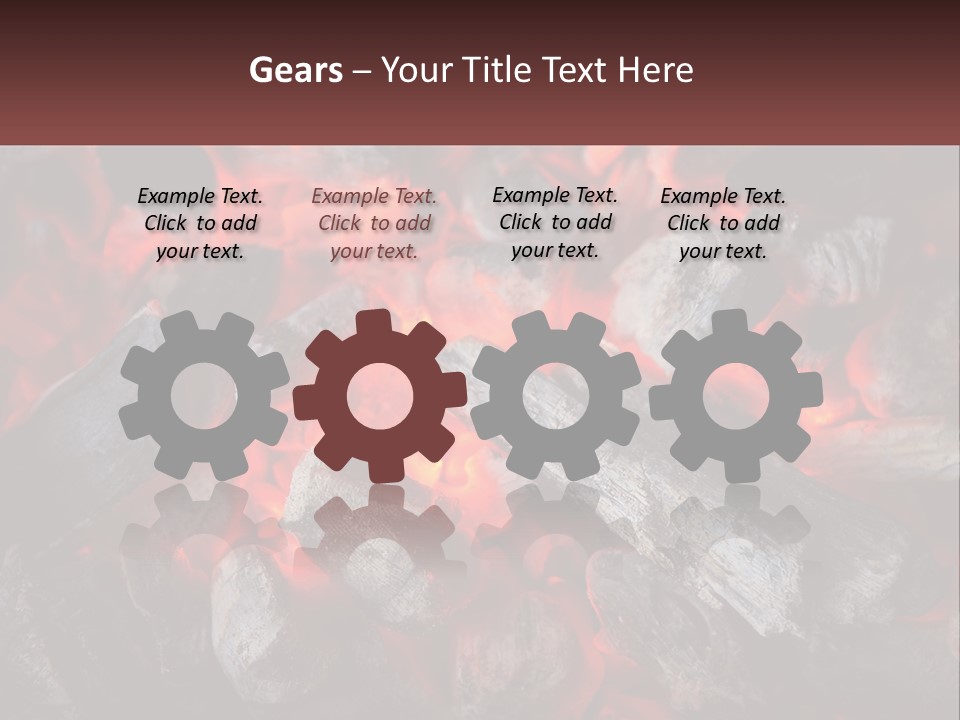 Gears – Your Title Text Here

Example Text. Click to add your text.

Example Text. Click to add your text.

Example Text. Click to add your text.

Example Text. Click to add your text.